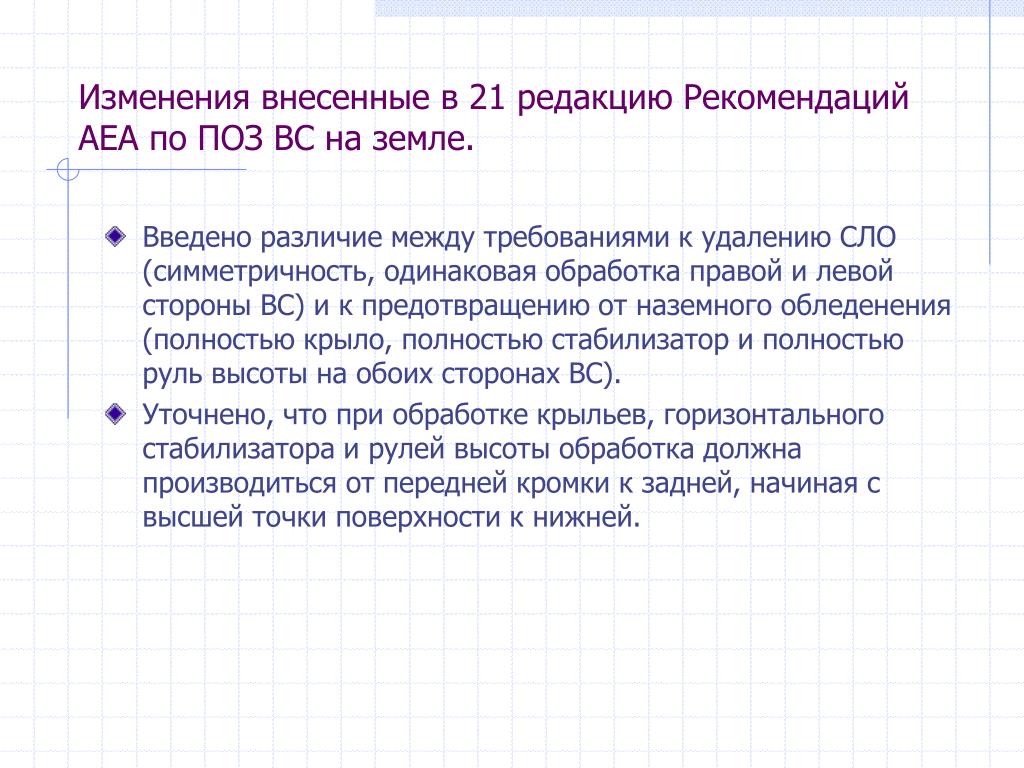 Изменения внесенные в 21 редакцию Рекомендаций АЕА по ПОЗ ВС на земле.

Введено различие между требованиями к удалению СЛО (симметричность, одинаковая обработка правой и левой стороны ВС) и к предотвращению от наземного обледенения (полностью крыло, полностью стабилизатор и полностью руль высоты на обоих сторонах ВС).

Уточнено, что при обработке крыльев, горизонтального стабилизатора и рулей высоты обработка должна производиться от передней кромки к задней, начиная с высшей точки поверхности к нижней.